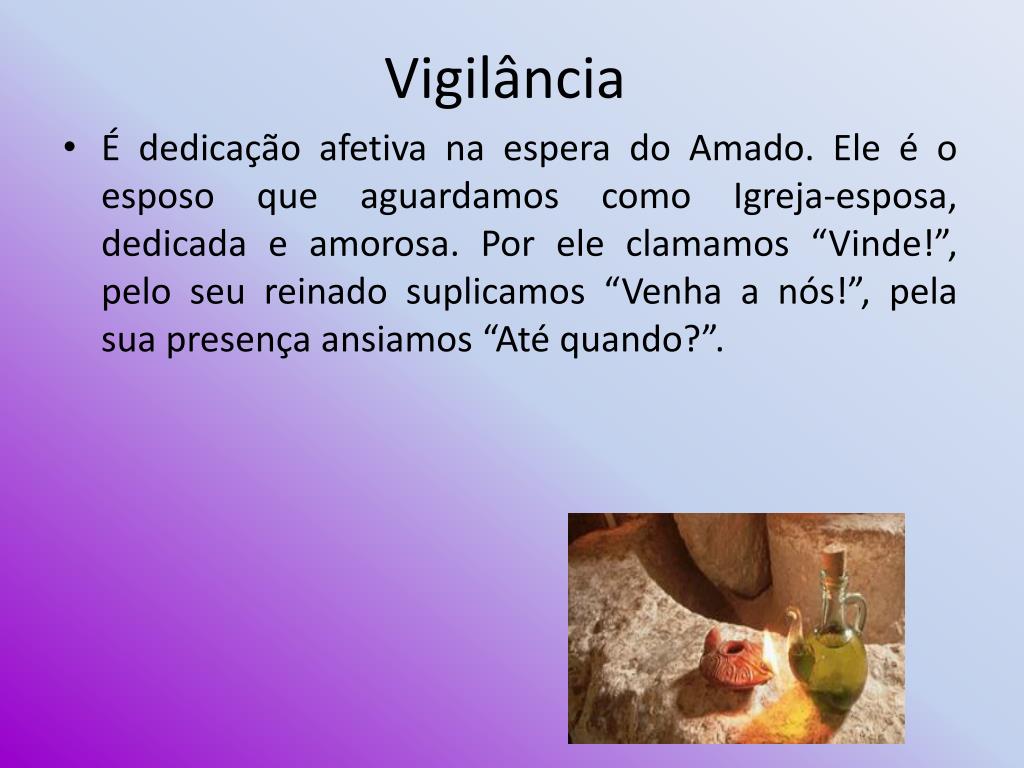 Vigilância

• É dedicação afetiva na espera do Amado. Ele é o esposo que aguardamos como Igreja-esposa, dedicada e amorosa. Por ele clamamos “Vinde!”, pelo seu reinado suplicamos “Venha a nós!”, pela sua presença ansiamos “Até quando?”.